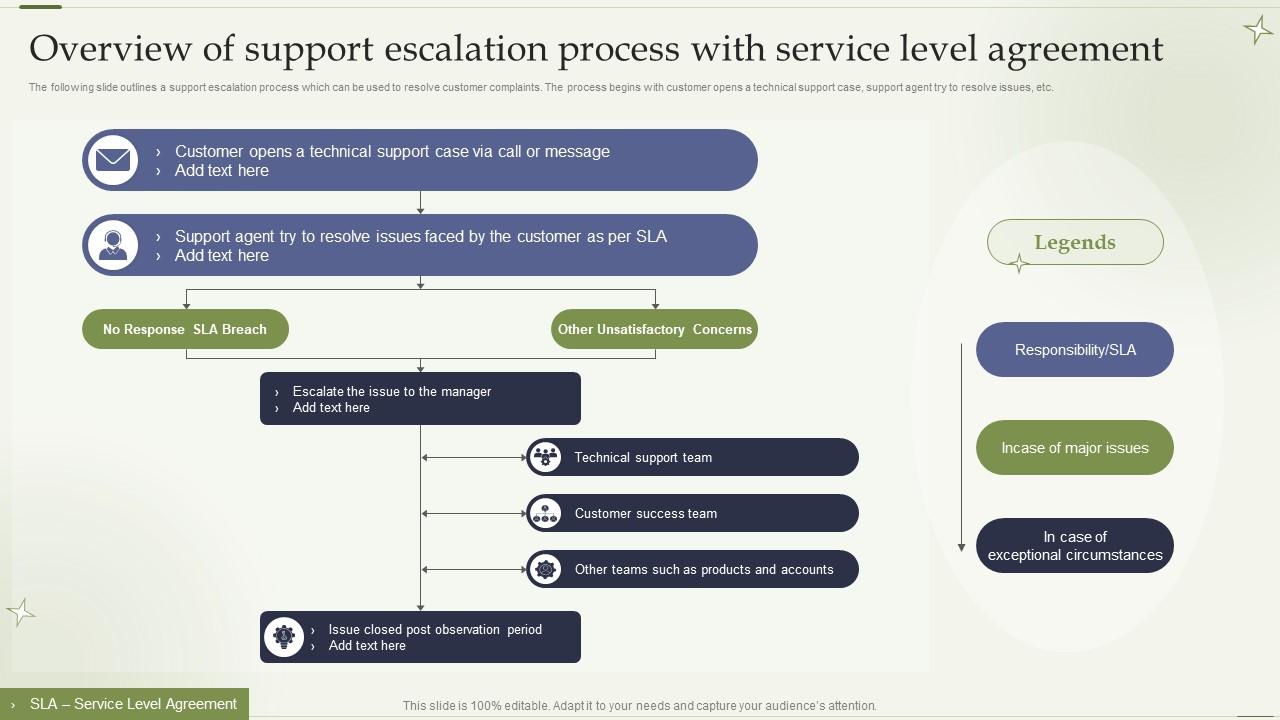 Overview of support escalation process with service level agreement

The following slide outlines a support escalation process which can be used to resolve customer complaints. The process begins with customer opens a technical support case, support agent try to resolve issues, etc.

› Customer opens a technical support case via call or message
› Add text here

› Support agent try to resolve issues faced by the customer as per SLA
› Add text here

No Response SLA Breach

Other Unsatisfactory Concerns

› Escalate the issue to the manager
› Add text here

Technical support team

Customer success team

Other teams such as products and accounts

› Issue closed post observation period
› Add text here

Legends

Responsibility/SLA

Incase of major issues

In case of exceptional circumstances

› SLA – Service Level Agreement

This slide is 100% editable. Adapt it to your needs and capture your audience's attention.